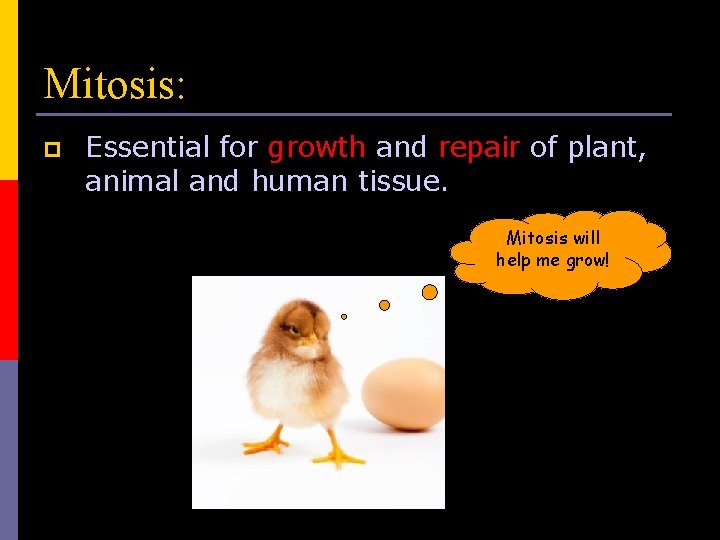 Mitosis:

Essential for growth and repair of plant, animal and human tissue.

Mitosis will help me grow!